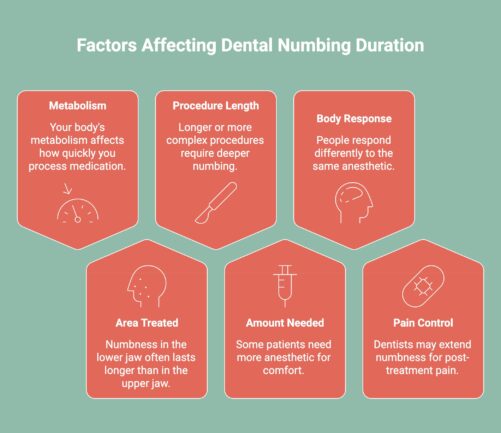 Factors Affecting Dental Numbing Duration

Metabolism

Your body's metabolism affects how quickly you process medication.

Procedure Length

Longer or more complex procedures require deeper numbing.

Body Response

People respond differently to the same anesthetic.

Area Treated

Numbness in the lower jaw often lasts longer than in the upper jaw.

Amount Needed

Some patients need more anesthetic for comfort.

Pain Control

Dentists may extend numbness for post-treatment pain.